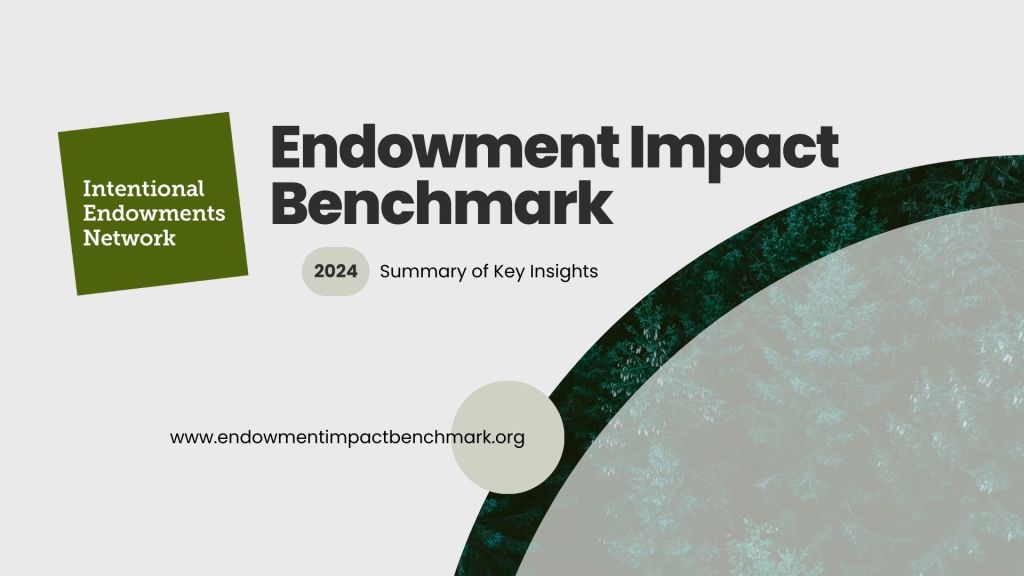 Intentional Endowments Network

Endowment Impact Benchmark

2024 Summary of Key Insights

www.endowmentimpactbenchmark.org